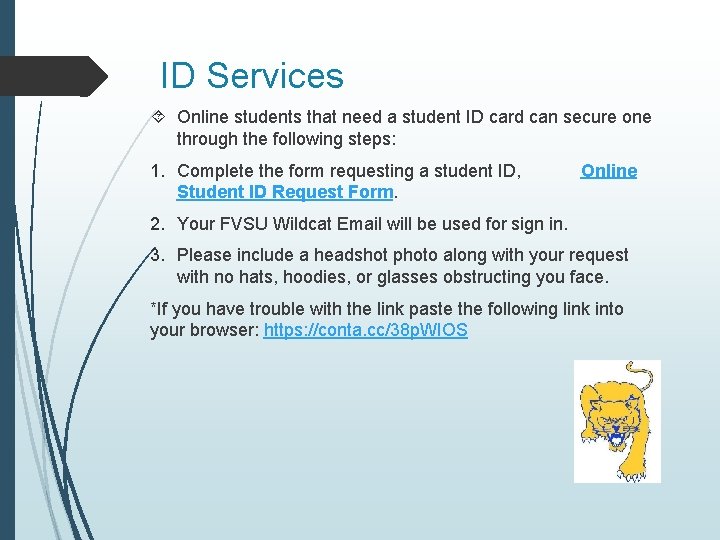 ID Services

Online students that need a student ID card can secure one through the following steps:

1. Complete the form requesting a student ID, Online Student ID Request Form.

2. Your FVSU Wildcat Email will be used for sign in.

3. Please include a headshot photo along with your request with no hats, hoodies, or glasses obstructing you face.

*If you have trouble with the link paste the following link into your browser: https://conta.cc/38pWIOS